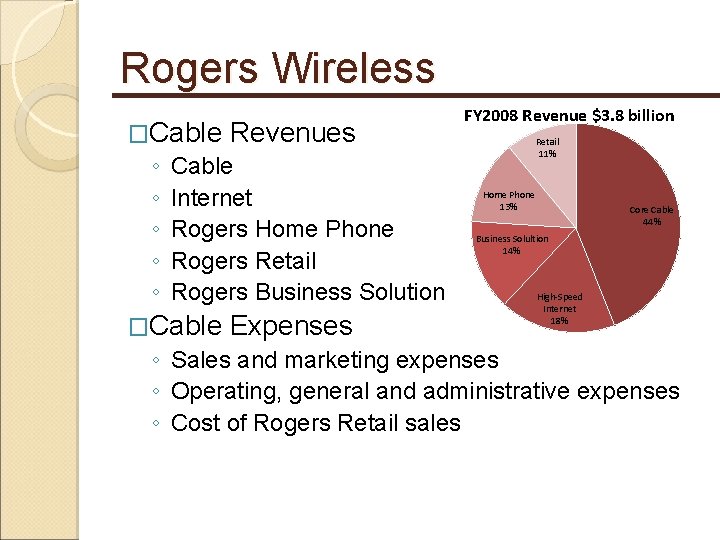 Rogers Wireless

□Cable Revenues
◦ Cable
◦ Internet
◦ Rogers Home Phone
◦ Rogers Retail
◦ Rogers Business Solution

□Cable Expenses
◦ Sales and marketing expenses
◦ Operating, general and administrative expenses
◦ Cost of Rogers Retail sales

FY2008 Revenue $3.8 billion

Retail 11%
Home Phone 13%
Business Solution 14%
High-Speed Internet 18%
Core Cable 44%